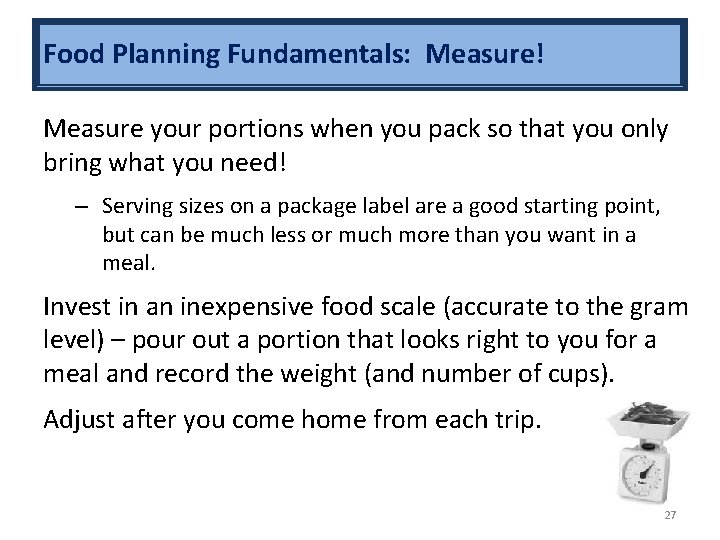 Food Planning Fundamentals: Measure!

Measure your portions when you pack so that you only bring what you need!

– Serving sizes on a package label are a good starting point, but can be much less or much more than you want in a meal.

Invest in an inexpensive food scale (accurate to the gram level) – pour out a portion that looks right to you for a meal and record the weight (and number of cups).

Adjust after you come home from each trip.

27